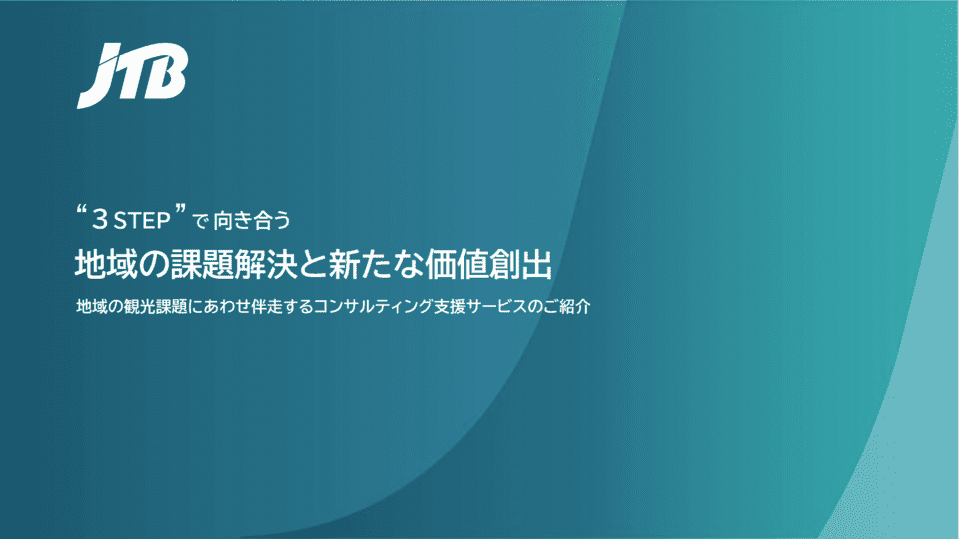 JTB

“３STEP”で向き合う

地域の課題解決と新たな価値創出

地域の観光課題にあわせ伴走するコンサルティング支援サービスのご紹介